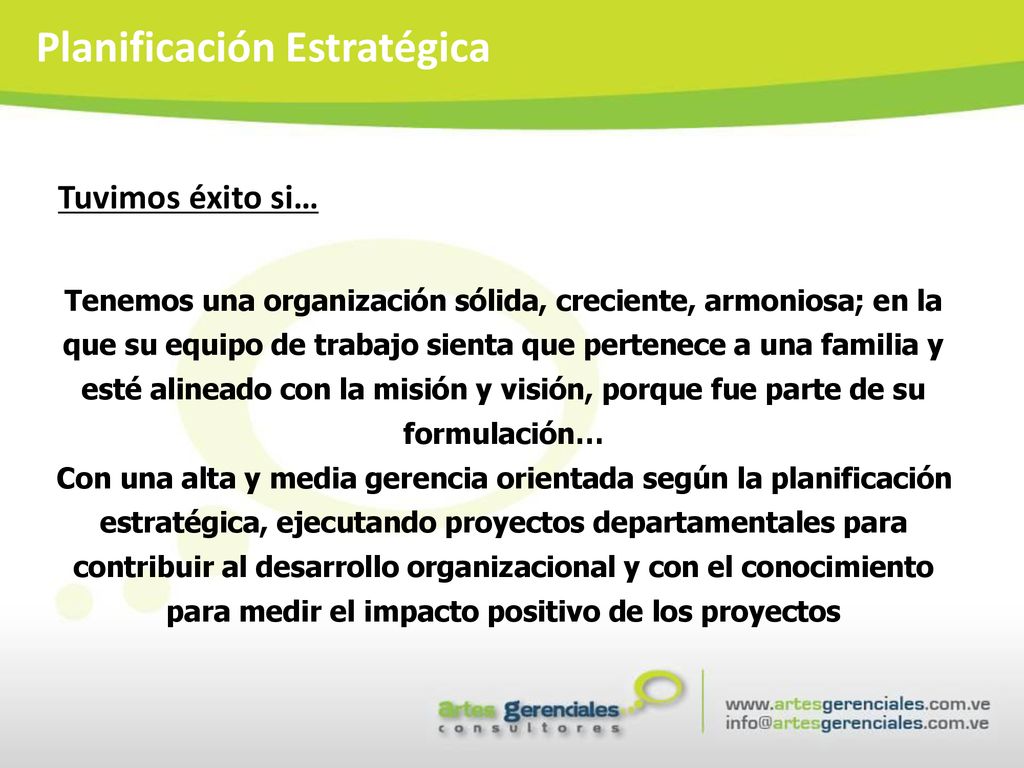 Planificación Estratégica

Tuvimos éxito si…

Tenemos una organización sólida, creciente, armoniosa; en la que su equipo de trabajo sienta que pertenece a una familia y esté alineado con la misión y visión, porque fue parte de su formulación…
Con una alta y media gerencia orientada según la planificación estratégica, ejecutando proyectos departamentales para contribuir al desarrollo organizacional y con el conocimiento para medir el impacto positivo de los proyectos

artes gerenciales
consultores

www.artesgerenciales.com.ve
info@artesgerenciales.com.ve